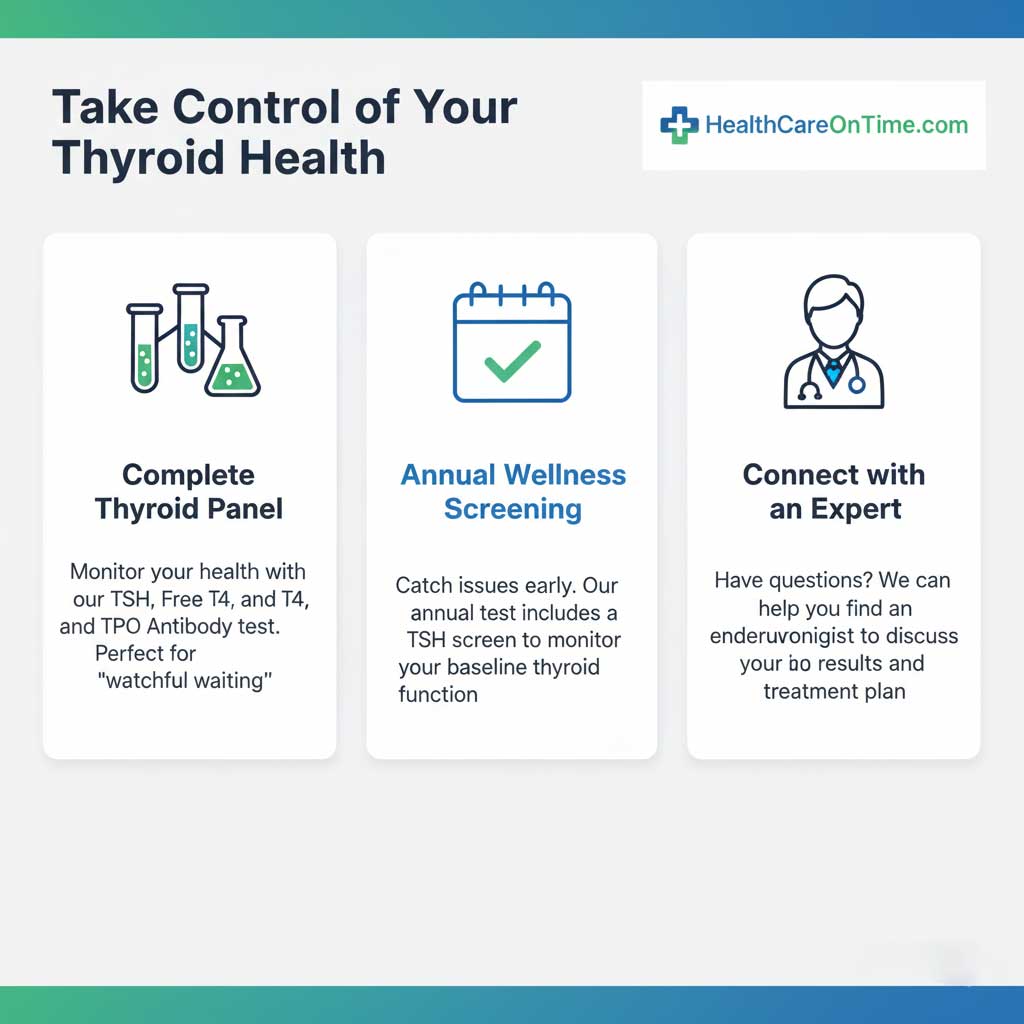 Take Control of Your Thyroid Health

HealthCareOnTime.com

Complete Thyroid Panel

Monitor your health with our TSH, Free T4, and T4, and TPO Antibody test. Perfect for "watchful waiting"

Annual Wellness Screening

Catch issues early. Our annual test includes a TSH screen to monitor your baseline thyroid function

Connect with an Expert

Have questions? We can help you find an enderuvonigist to discuss your bo results and treatment plan